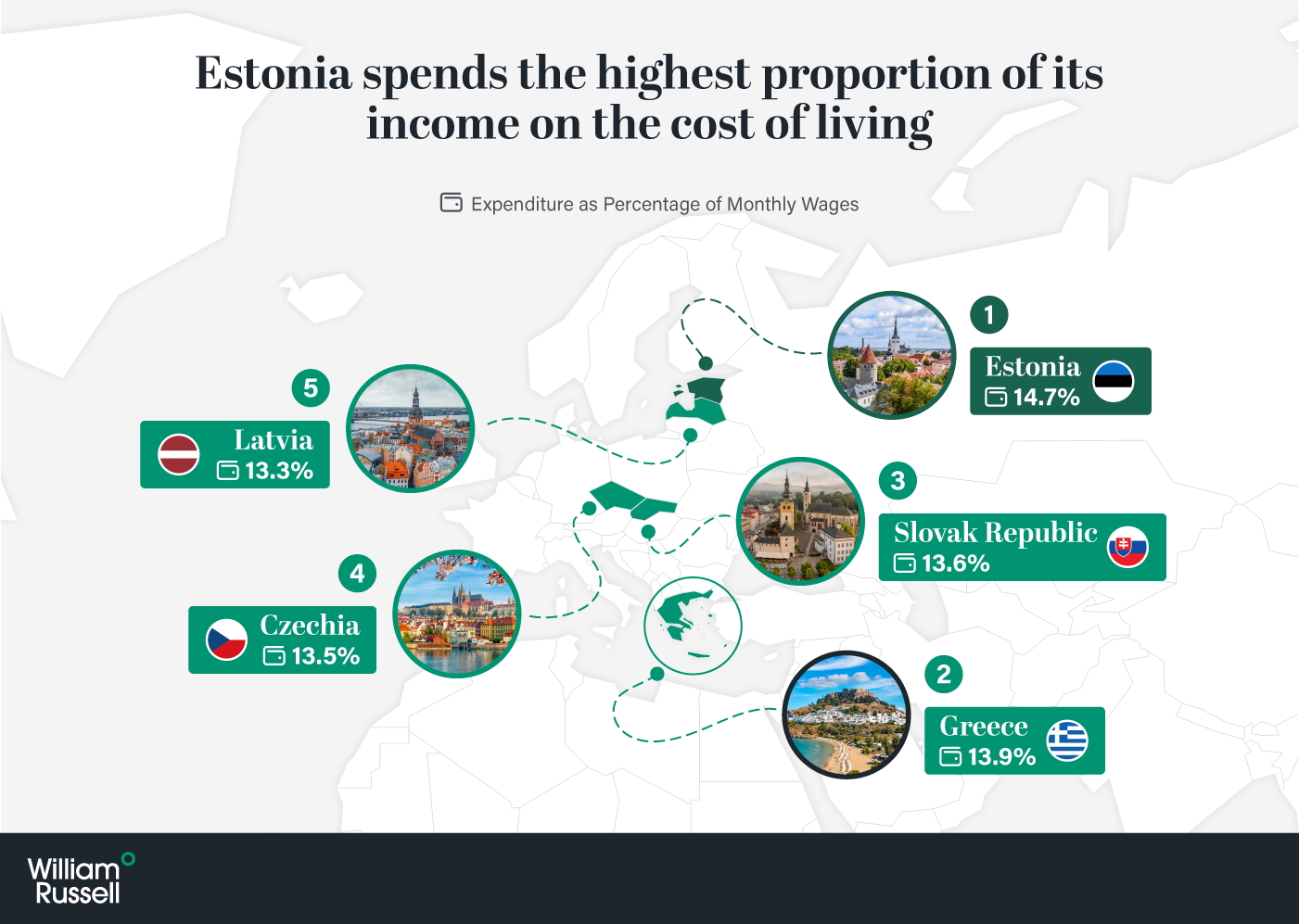 Estonia spends the highest proportion of its income on the cost of living

Expenditure as Percentage of Monthly Wages

1
Estonia
14.7%

5
Latvia
13.3%

3
Slovak Republic
13.6%

4
Czechia
13.5%

2
Greece
13.9%

William Russell